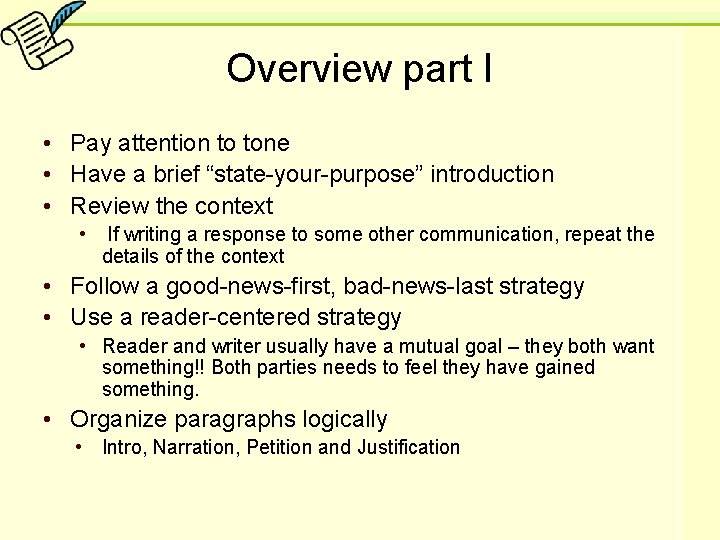 Overview part I

• Pay attention to tone
• Have a brief “state-your-purpose” introduction
• Review the context
  • If writing a response to some other communication, repeat the details of the context
• Follow a good-news-first, bad-news-last strategy
• Use a reader-centered strategy
  • Reader and writer usually have a mutual goal – they both want something!! Both parties needs to feel they have gained something.
• Organize paragraphs logically
  • Intro, Narration, Petition and Justification